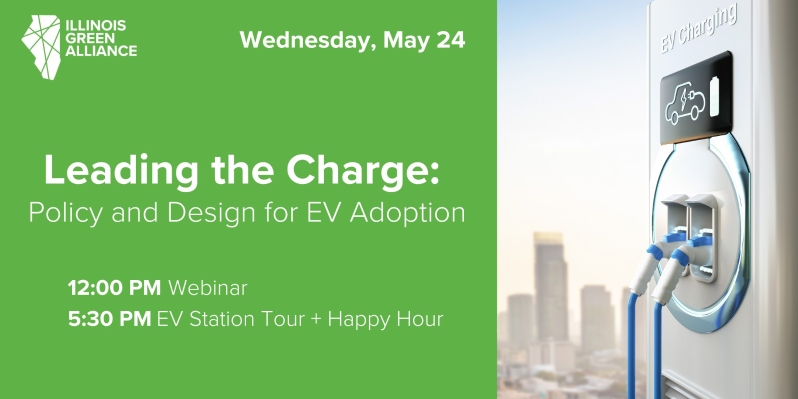 ILLINOIS GREEN ALLIANCE

Wednesday, May 24

Leading the Charge:
Policy and Design for EV Adoption

12:00 PM Webinar
5:30 PM EV Station Tour + Happy Hour

EV Charging